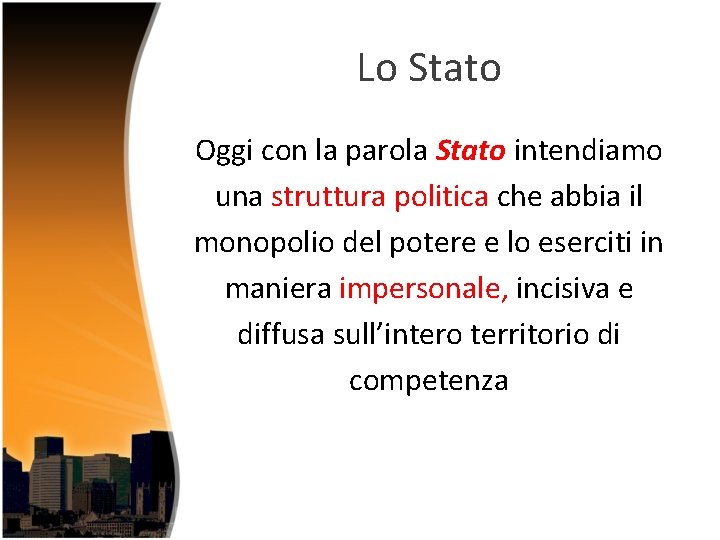 Lo Stato

Oggi con la parola Stato intendiamo una struttura politica che abbia il monopolio del potere e lo eserciti in maniera impersonale, incisiva e diffusa sull’intero territorio di competenza